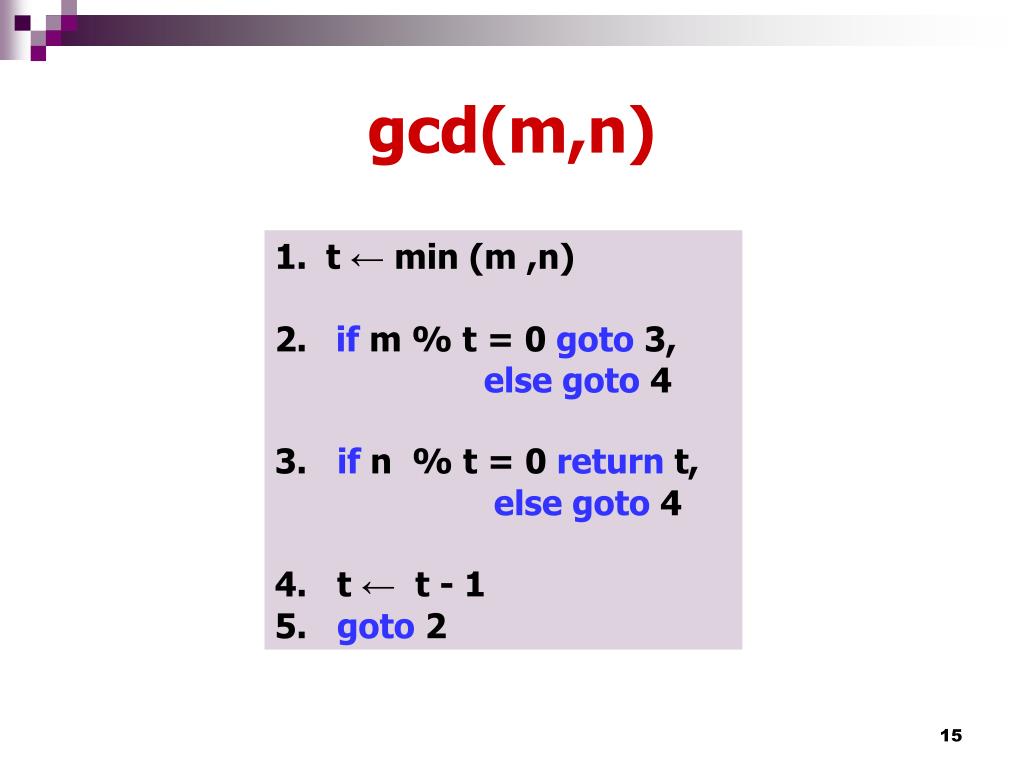 gcd(m,n)

1. t ← min (m ,n)

2. if m % t = 0 goto 3,
else goto 4

3. if n % t = 0 return t,
else goto 4

4. t ← t - 1
5. goto 2

15